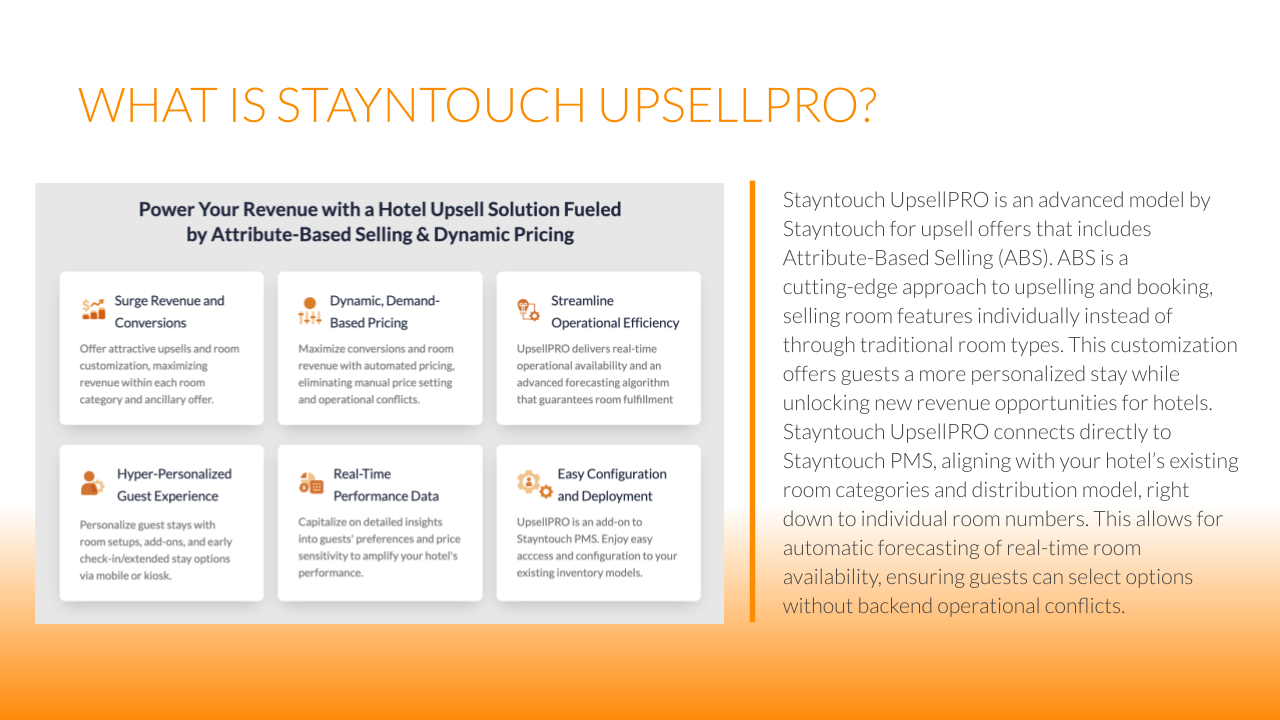 WHAT IS STAYNTOUCH UPSELLPRO?

Power Your Revenue with a Hotel Upsell Solution Fueled by Attribute-Based Selling & Dynamic Pricing

Surge Revenue and Conversions

Offer attractive upsells and room customization, maximizing revenue within each room category and ancillary offer.

Dynamic, Demand-Based Pricing

Maximize conversions and room revenue with automated pricing, eliminating manual price setting and operational conflicts.

Streamline Operational Efficiency

UpsellPRO delivers real-time operational availability and an advanced forecasting algorithm that guarantees room fulfillment

Hyper-Personalized Guest Experience

Personalize guest stays with room setups, add-ons, and early check-in/extended stay options via mobile or kiosk.

Real-Time Performance Data

Capitalize on detailed insights into guests' preferences and price sensitivity to amplify your hotel's performance.

Easy Configuration and Deployment

UpsellPRO is an add-on to Stayntouch PMS. Enjoy easy acccess and configuration to your existing inventory models.

Stayntouch UpsellPRO is an advanced model by Stayntouch for upsell offers that includes Attribute-Based Selling (ABS). ABS is a cutting-edge approach to upselling and booking, selling room features individually instead of through traditional room types. This customization offers guests a more personalized stay while unlocking new revenue opportunities for hotels. Stayntouch UpsellPRO connects directly to Stayntouch PMS, aligning with your hotel's existing room categories and distribution model, right down to individual room numbers. This allows for automatic forecasting of real-time room availability, ensuring guests can select options without backend operational conflicts.